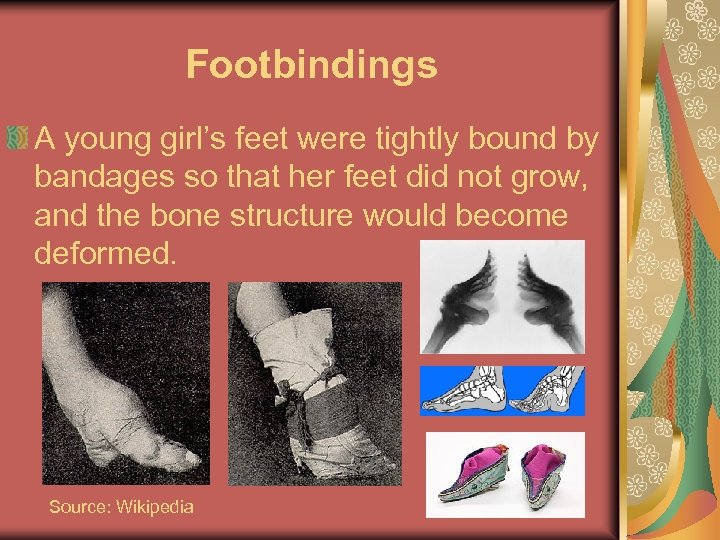 Footbindings

A young girl's feet were tightly bound by bandages so that her feet did not grow, and the bone structure would become deformed.

Source: Wikipedia